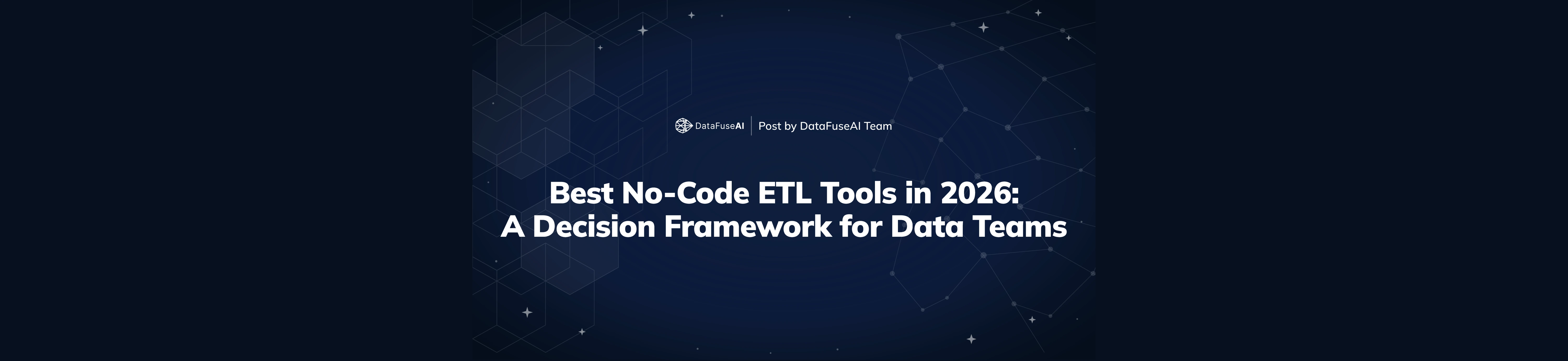 DataFuseAI | Post by DataFuseAI Team

Best No-Code ETL Tools in 2026: A Decision Framework for Data Teams